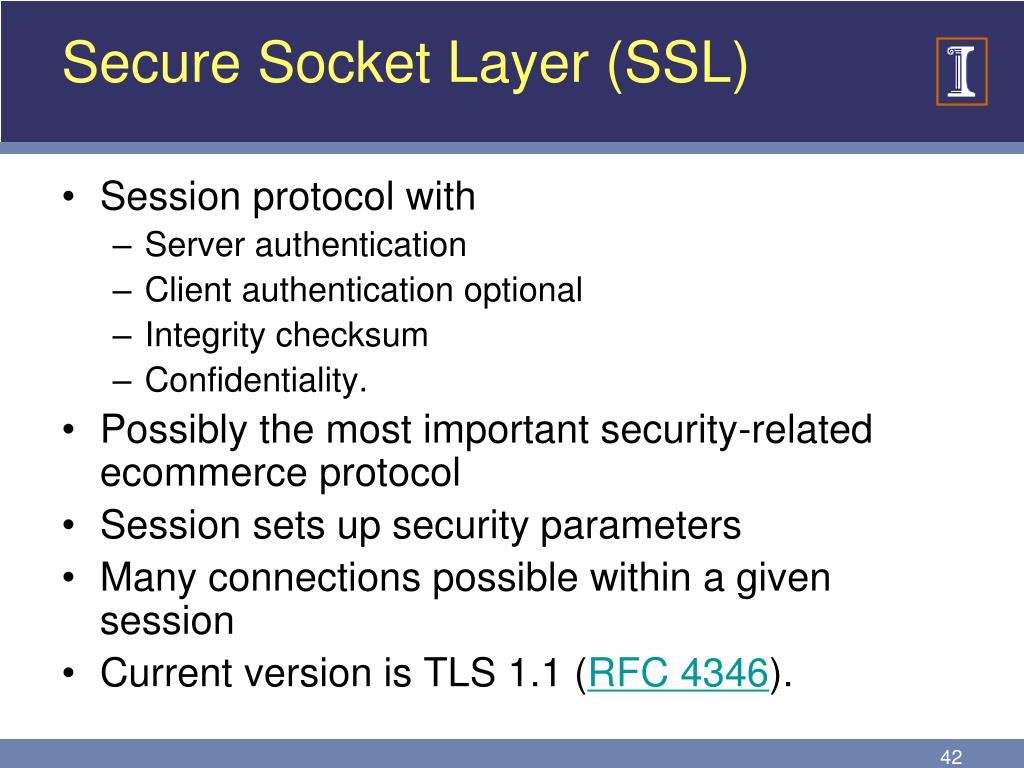 Secure Socket Layer (SSL)

I

• Session protocol with
– Server authentication
– Client authentication optional
– Integrity checksum
– Confidentiality.
• Possibly the most important security-related ecommerce protocol
• Session sets up security parameters
• Many connections possible within a given session
• Current version is TLS 1.1 (RFC 4346).

42